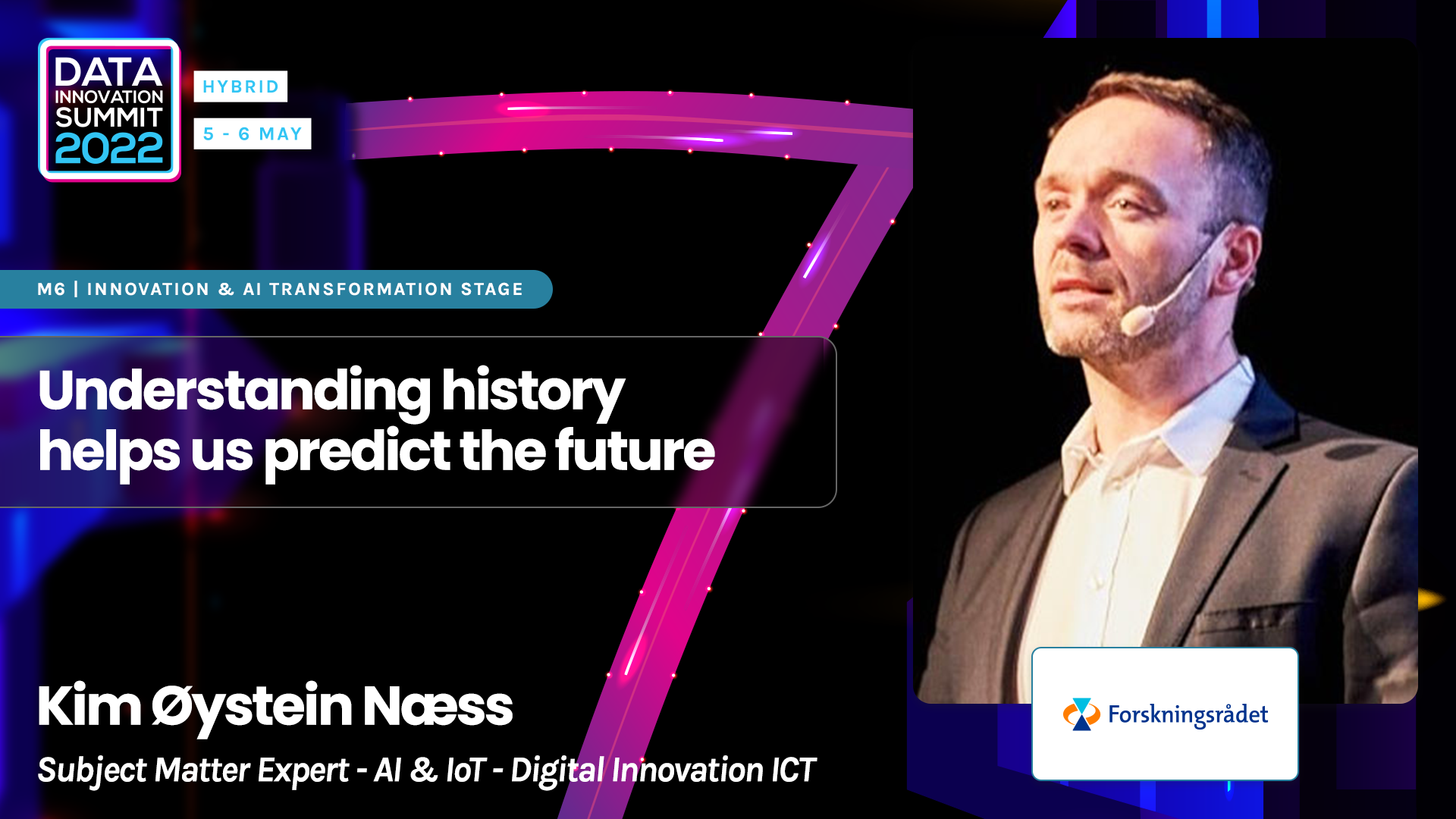 DATA INNOVATION SUMMIT 2022

HYBRID

5 - 6 MAY

M6 | INNOVATION & AI TRANSFORMATION STAGE

Understanding history helps us predict the future

Kim Øystein Næss

Subject Matter Expert - AI & IoT - Digital Innovation ICT

Forskningsrådet